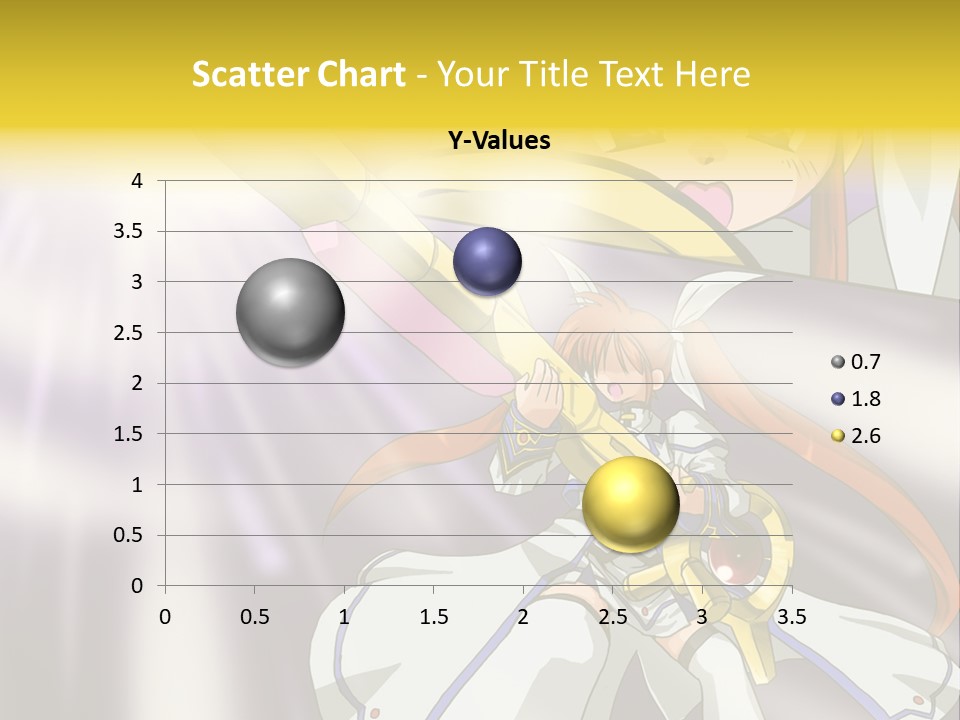 Scatter Chart - Your Title Text Here

Y-Values

4
3.5
3
2.5
2
1.5
1
0.5
0

0 0.5 1 1.5 2 2.5 3 3.5

0.7
1.8
2.6